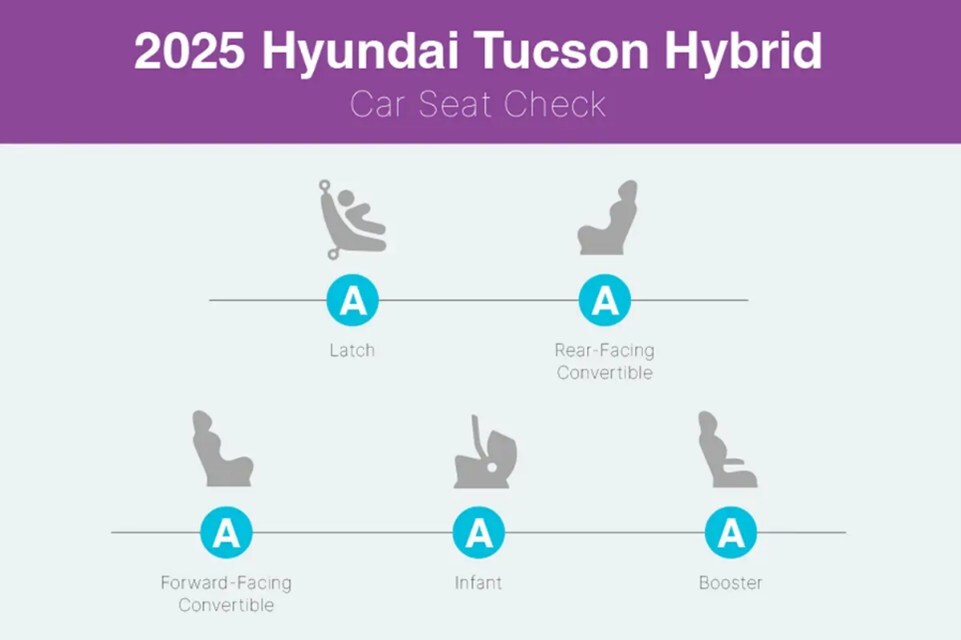 2025 Hyundai Tucson Hybrid
Car Seat Check

A
Latch

A
Rear-Facing Convertible

A
Forward-Facing Convertible

A
Infant

A
Booster